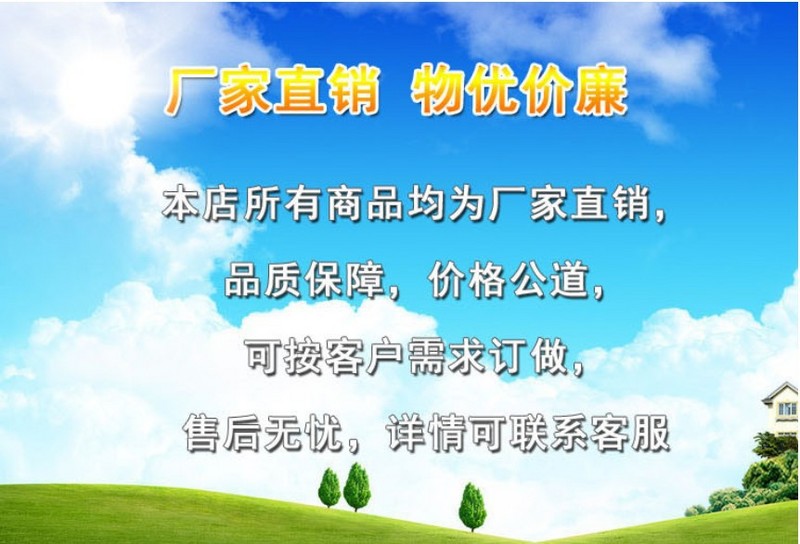 厂家直销 物优价廉

本店所有商品均为厂家直销，

品质保障，价格公道，

可按客户需求订做，

售后无忧，详情可联系客服